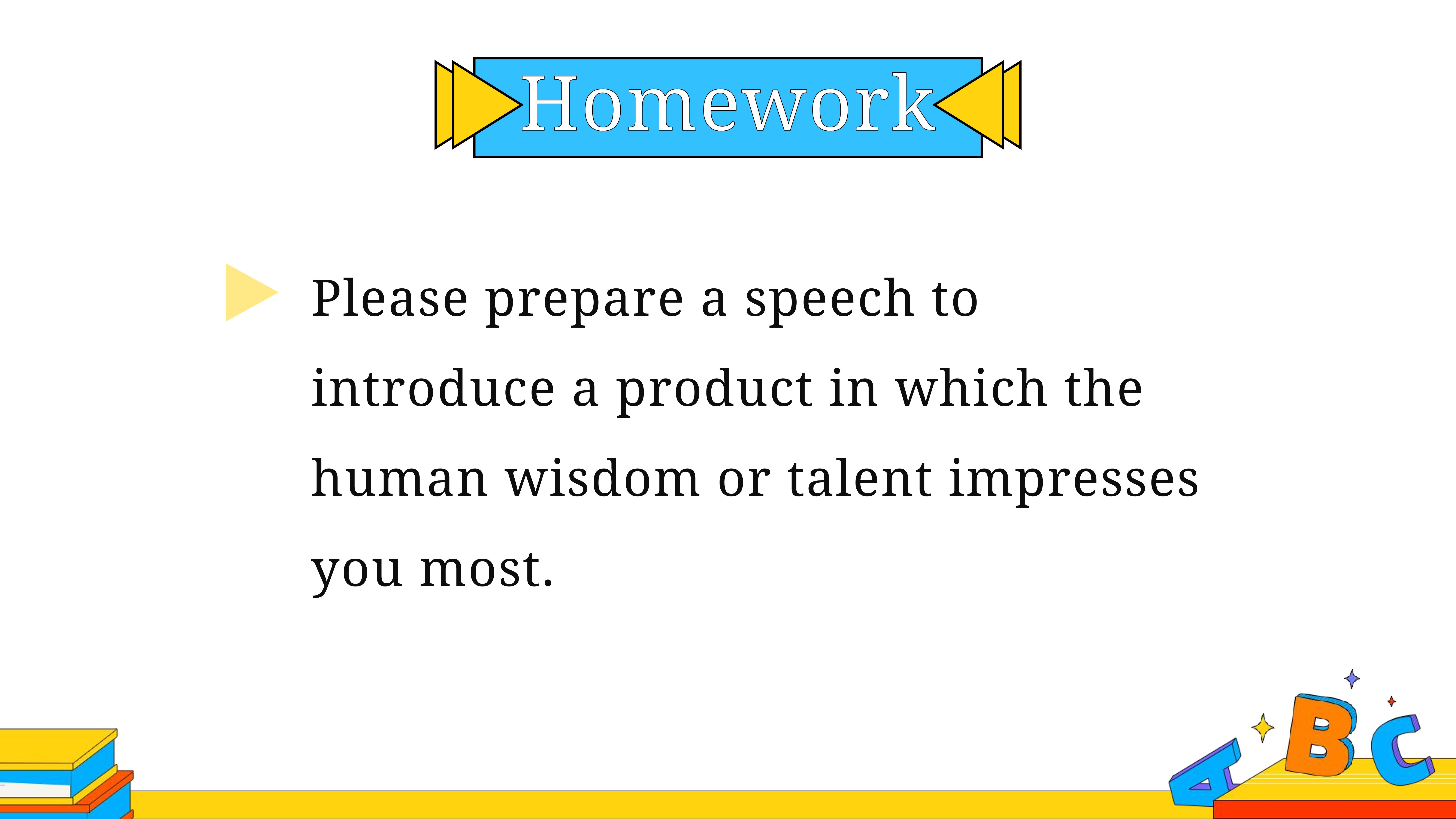 Homework

Please prepare a speech to introduce a product in which the human wisdom or talent impresses you most.

A B C